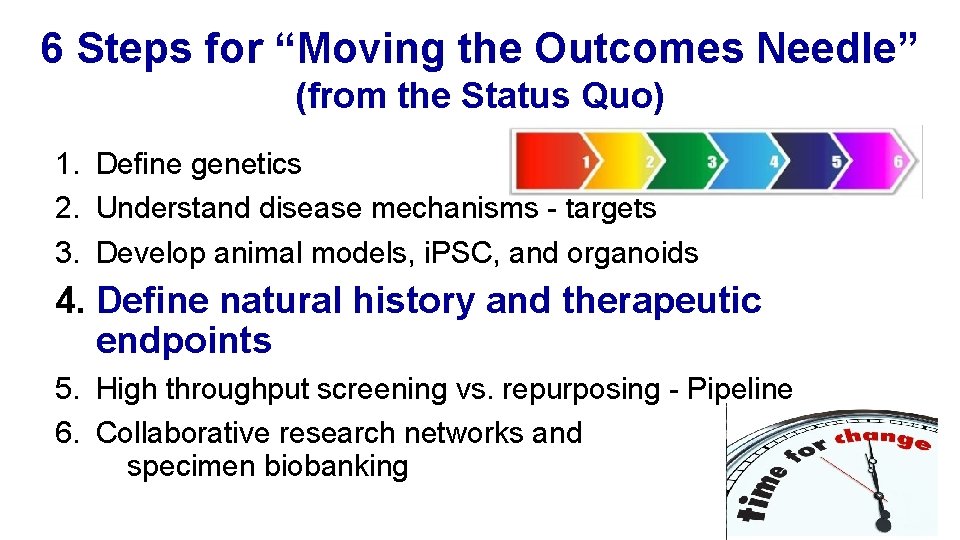 6 Steps for “Moving the Outcomes Needle”
(from the Status Quo)

1 2 3 4 5 6

1. Define genetics
2. Understand disease mechanisms - targets
3. Develop animal models, iPSC, and organoids
4. Define natural history and therapeutic endpoints
5. High throughput screening vs. repurposing - Pipeline
6. Collaborative research networks and specimen biobanking

time for change